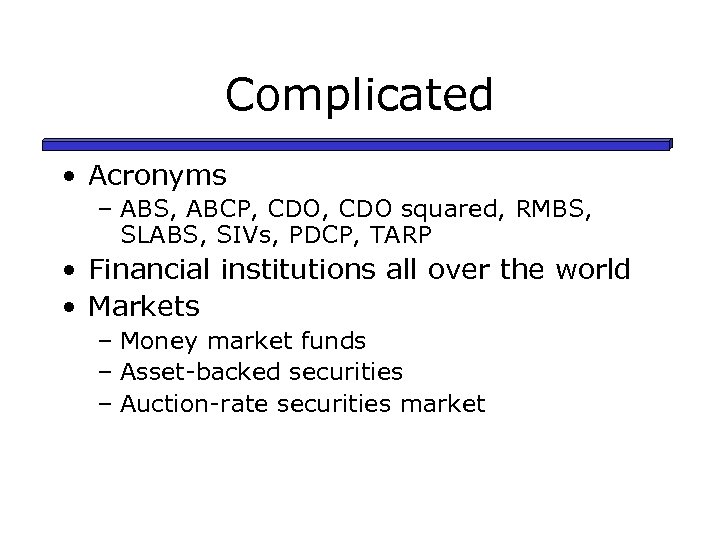 Complicated

• Acronyms
  – ABS, ABCP, CDO, CDO squared, RMBS, SLABS, SIVs, PDCP, TARP
• Financial institutions all over the world
• Markets
  – Money market funds
  – Asset-backed securities
  – Auction-rate securities market